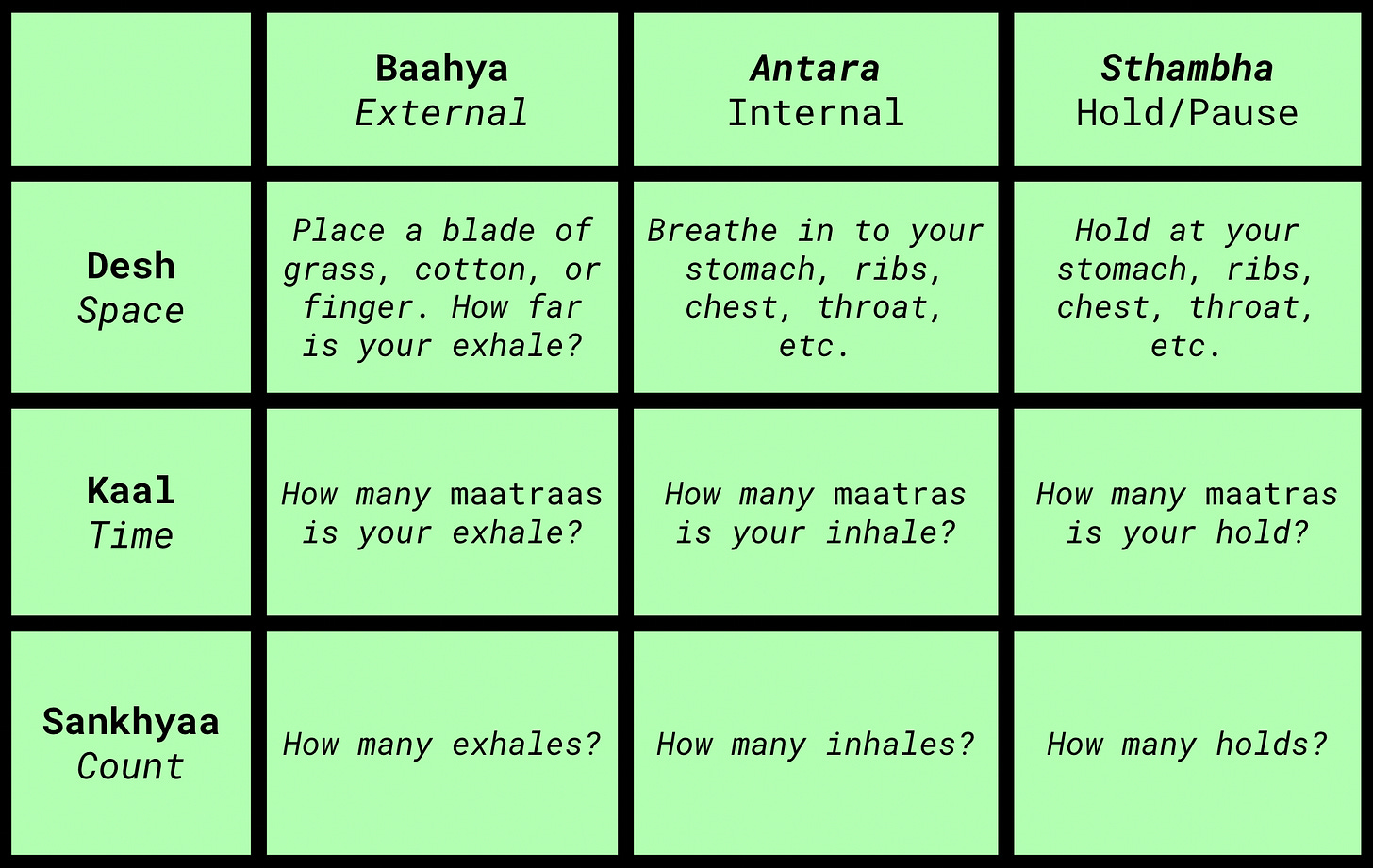 | | Baahya External | Antara Internal | Sthambha Hold/Pause |
|---|---|---|---|
| Desh Space | Place a blade of grass, cotton, or finger. How far is your exhale? | Breathe in to your stomach, ribs, chest, throat, etc. | Hold at your stomach, ribs, chest, throat, etc. |
| Kaal Time | How many maatraas is your exhale? | How many maatras is your inhale? | How many maatras is your hold? |
| Sankhyaa Count | How many exhales? | How many inhales? | How many holds? |